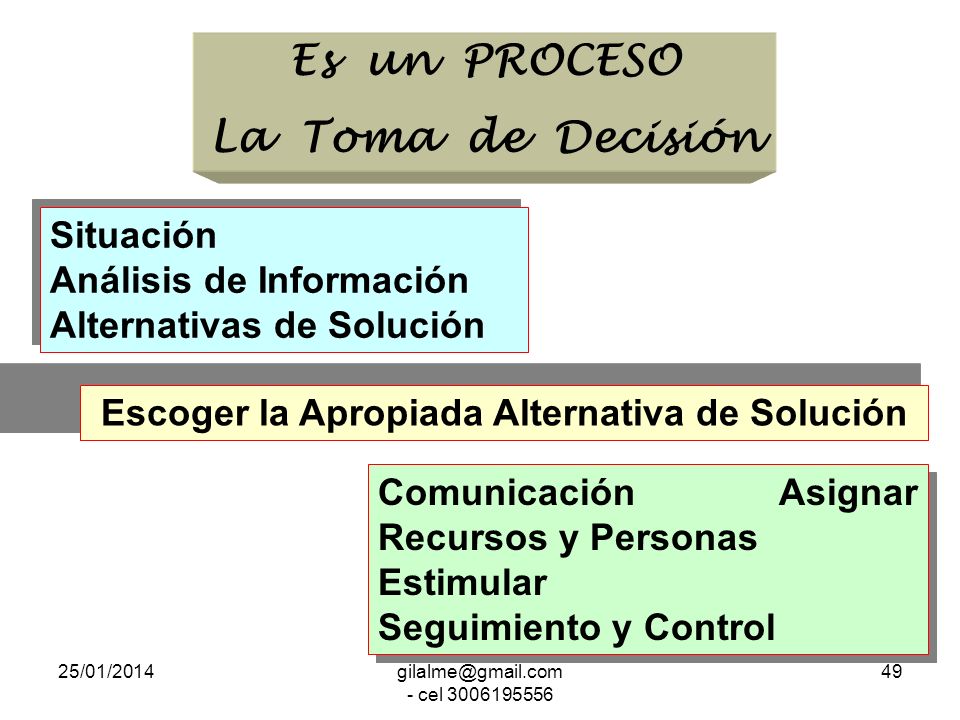 Es un PROCESO
La Toma de Decisión

Situación
Análisis de Información
Alternativas de Solución

Escoger la Apropiada Alternativa de Solución

Comunicación Asignar
Recursos y Personas
Estimular
Seguimiento y Control

25/01/2014

gilalme@gmail.com - cel 3006195556

49